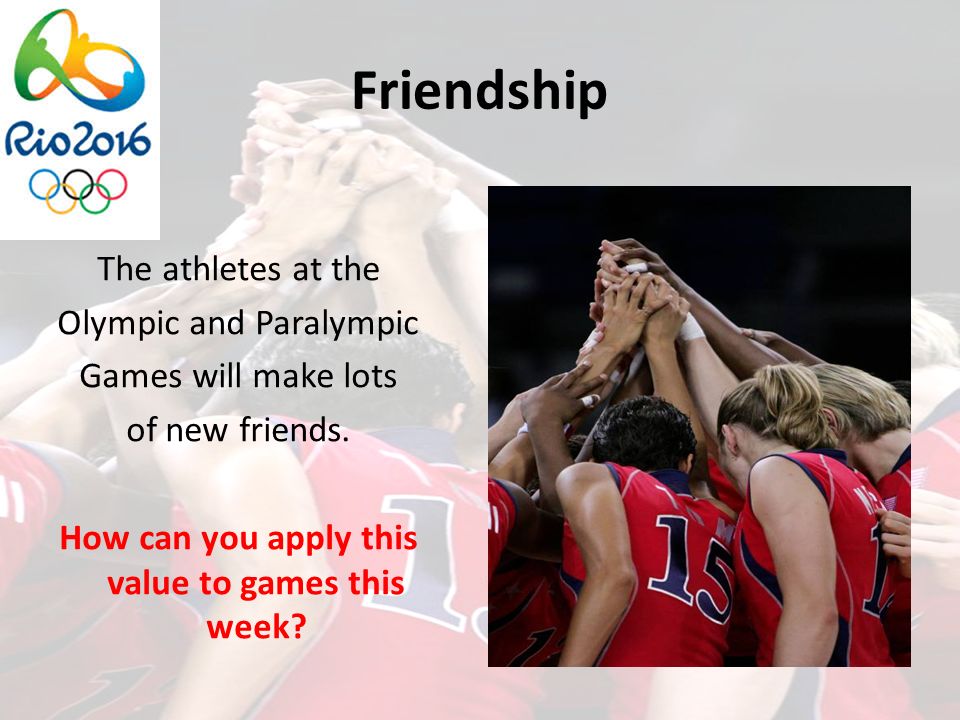 Rio2016

Friendship

The athletes at the Olympic and Paralympic Games will make lots of new friends.

How can you apply this value to games this week?

15